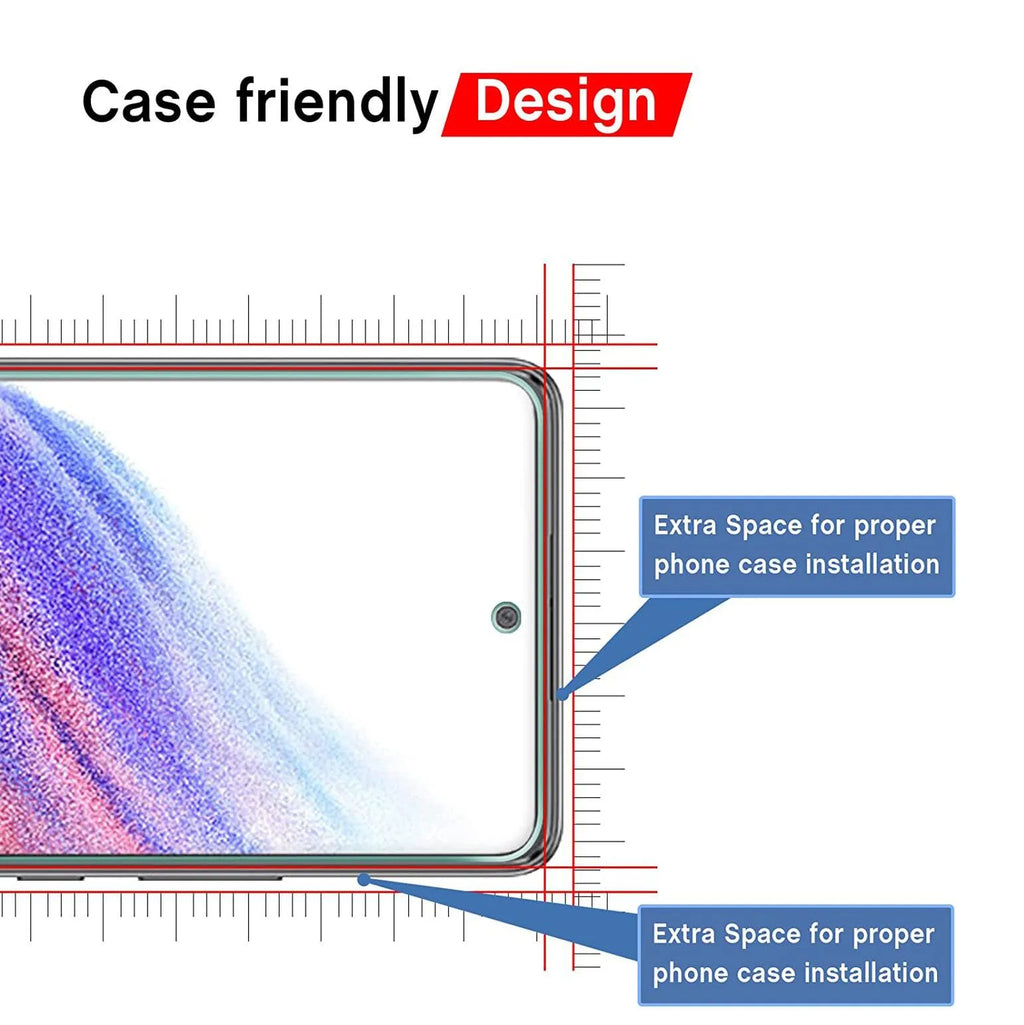 Case friendly Design

Extra Space for proper phone case installation

Extra Space for proper phone case installation